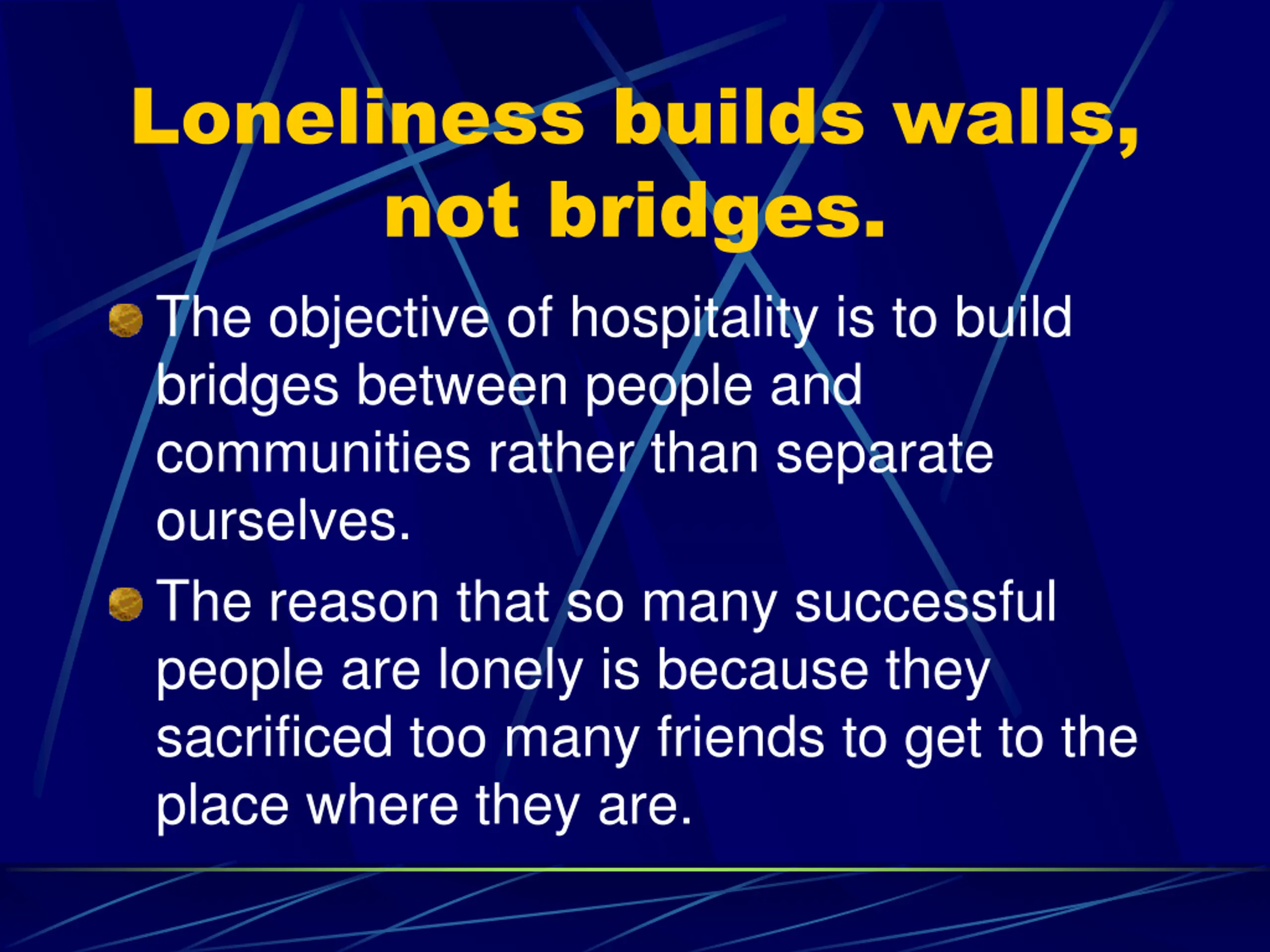 Loneliness builds walls, not bridges.

The objective of hospitality is to build bridges between people and communities rather than separate ourselves.

The reason that so many successful people are lonely is because they sacrificed too many friends to get to the place where they are.